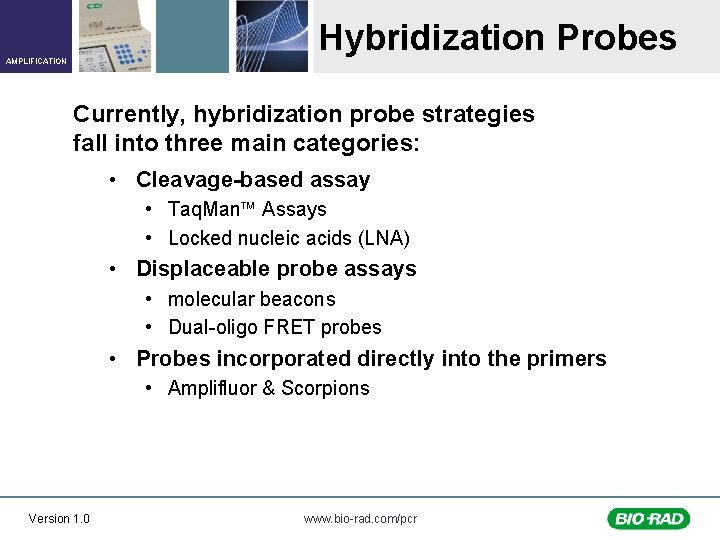 AMPLIFICATION

Hybridization Probes

Currently, hybridization probe strategies fall into three main categories:

• Cleavage-based assay
  • TaqMan™ Assays
  • Locked nucleic acids (LNA)
• Displaceable probe assays
  • molecular beacons
  • Dual-oligo FRET probes
• Probes incorporated directly into the primers
  • Amplifluor & Scorpions

Version 1.0

www.bio-rad.com/pcr

BIO-RAD